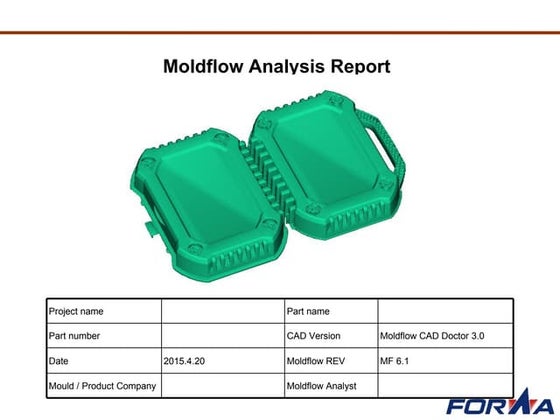 Moldflow Analysis Report

| Project name | | Part name | |
|---|---|---|---|
| Part number | | CAD Version | Moldflow CAD Doctor 3.0 |
| Date | 2015.4.20 | Moldflow REV | MF 6.1 |
| Mould / Product Company | | Moldflow Analyst | |

FORMA